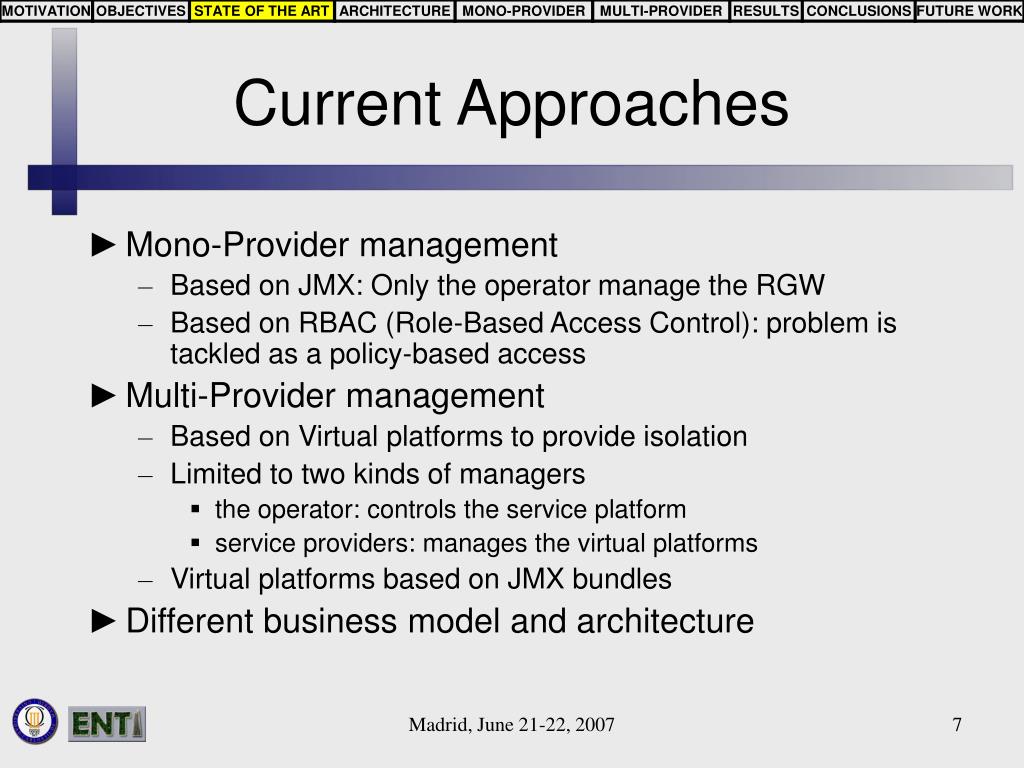 MOTIVATION OBJECTIVES STATE OF THE ART ARCHITECTURE MONO-PROVIDER MULTI-PROVIDER RESULTS CONCLUSIONS FUTURE WORK

Current Approaches

► Mono-Provider management
– Based on JMX: Only the operator manage the RGW
– Based on RBAC (Role-Based Access Control): problem is tackled as a policy-based access

► Multi-Provider management
– Based on Virtual platforms to provide isolation
– Limited to two kinds of managers
▪ the operator: controls the service platform
▪ service providers: manages the virtual platforms
– Virtual platforms based on JMX bundles

► Different business model and architecture

ENT

Madrid, June 21-22, 2007

7